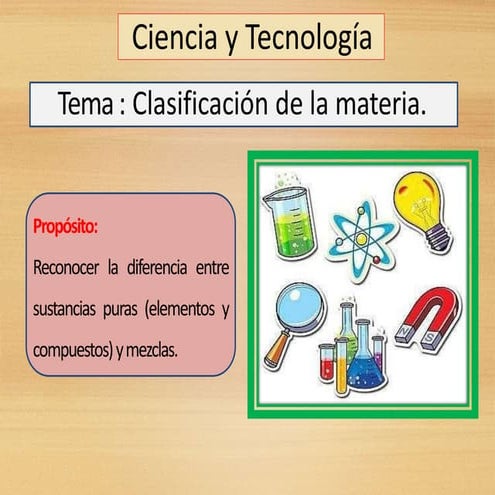 Ciencia y Tecnología

Tema : Clasificación de la materia.

Propósito:

Reconocer la diferencia entre sustancias puras (elementos y compuestos) y mezclas.

N

S